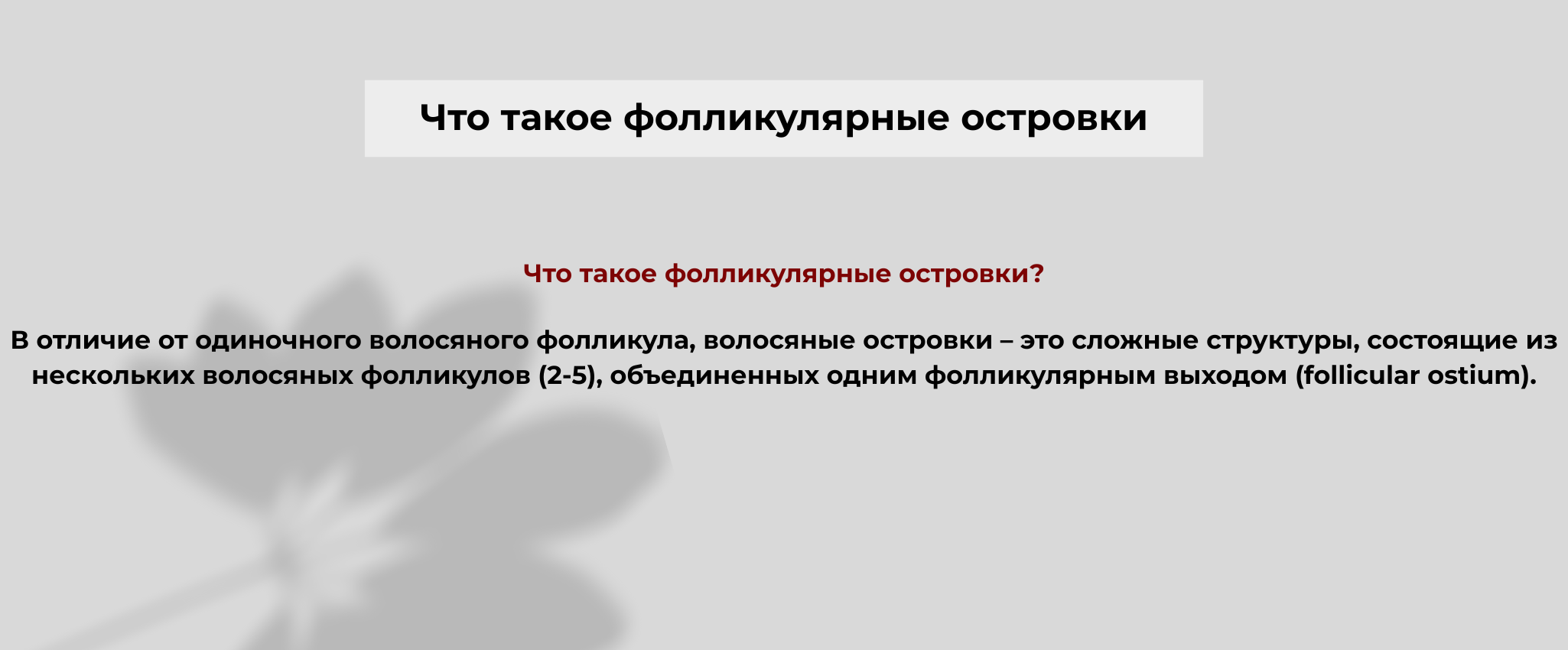 Что такое фолликулярные островки

Что такое фолликулярные островки?

В отличие от одиночного волосяного фолликула, волосяные островки – это сложные структуры, состоящие из нескольких волосяных фолликулов (2-5), объединенных одним фолликулярным выходом (follicular ostium).